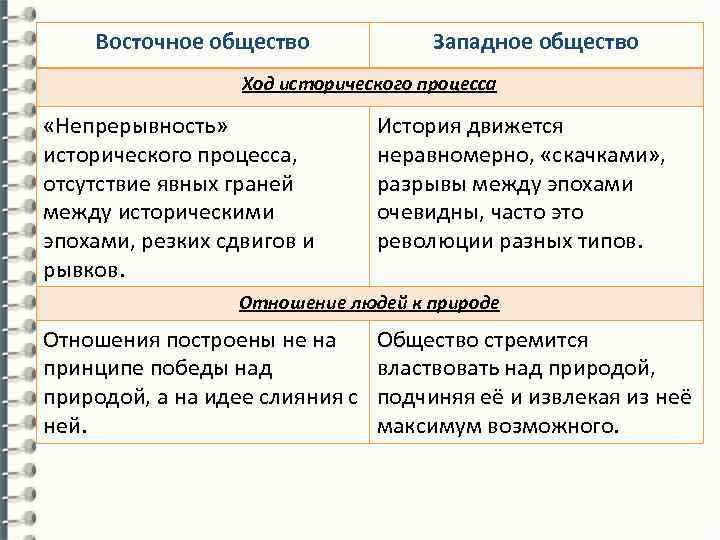 | Восточное общество | Западное общество |
|---|---|
| Ход исторического процесса | |
| «Непрерывность» исторического процесса, отсутствие явных граней между историческими эпохами, резких сдвигов и рывков. | История движется неравномерно, «скачками», разрывы между эпохами очевидны, часто это революции разных типов. |
| Отношение людей к природе | |
| Отношения построены не на принципе победы над природой, а на идее слияния с ней. | Общество стремится властвовать над природой, подчиняя её и извлекая из неё максимум возможного. |